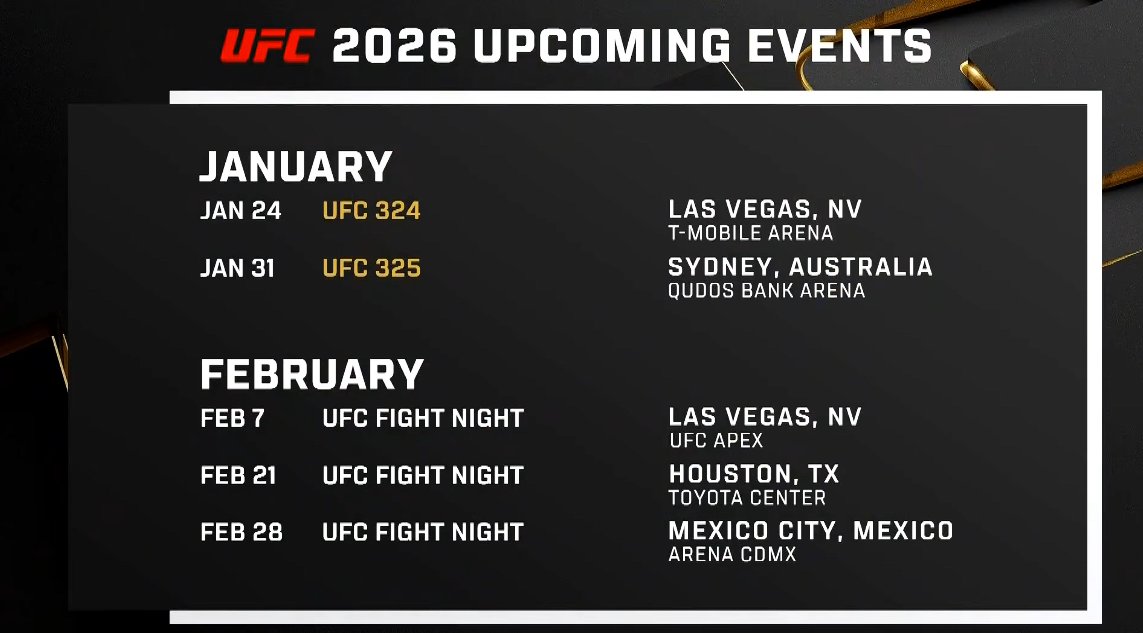 UFC 2026 UPCOMING EVENTS

JANUARY

JAN 24 UFC 324 LAS VEGAS, NV
T-MOBILE ARENA

JAN 31 UFC 325 SYDNEY, AUSTRALIA
QUDOS BANK ARENA

FEBRUARY

FEB 7 UFC FIGHT NIGHT LAS VEGAS, NV
UFC APEX

FEB 21 UFC FIGHT NIGHT HOUSTON, TX
TOYOTA CENTER

FEB 28 UFC FIGHT NIGHT MEXICO CITY, MEXICO
ARENA CDMX